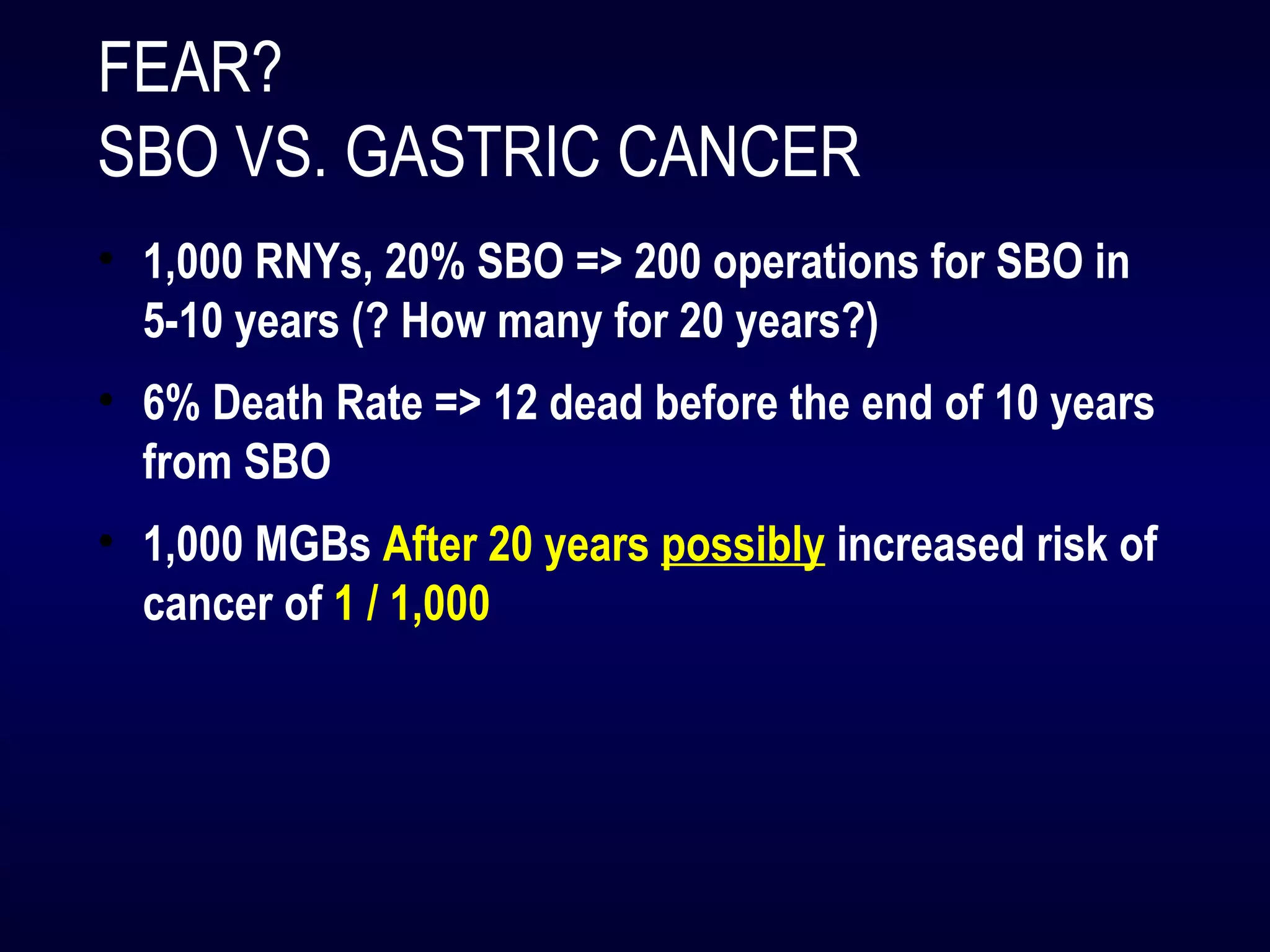 FEAR?
SBO VS. GASTRIC CANCER

• 1,000 RNYs, 20% SBO => 200 operations for SBO in 5-10 years (? How many for 20 years?)

• 6% Death Rate => 12 dead before the end of 10 years from SBO

• 1,000 MGBs After 20 years possibly increased risk of cancer of 1 / 1,000